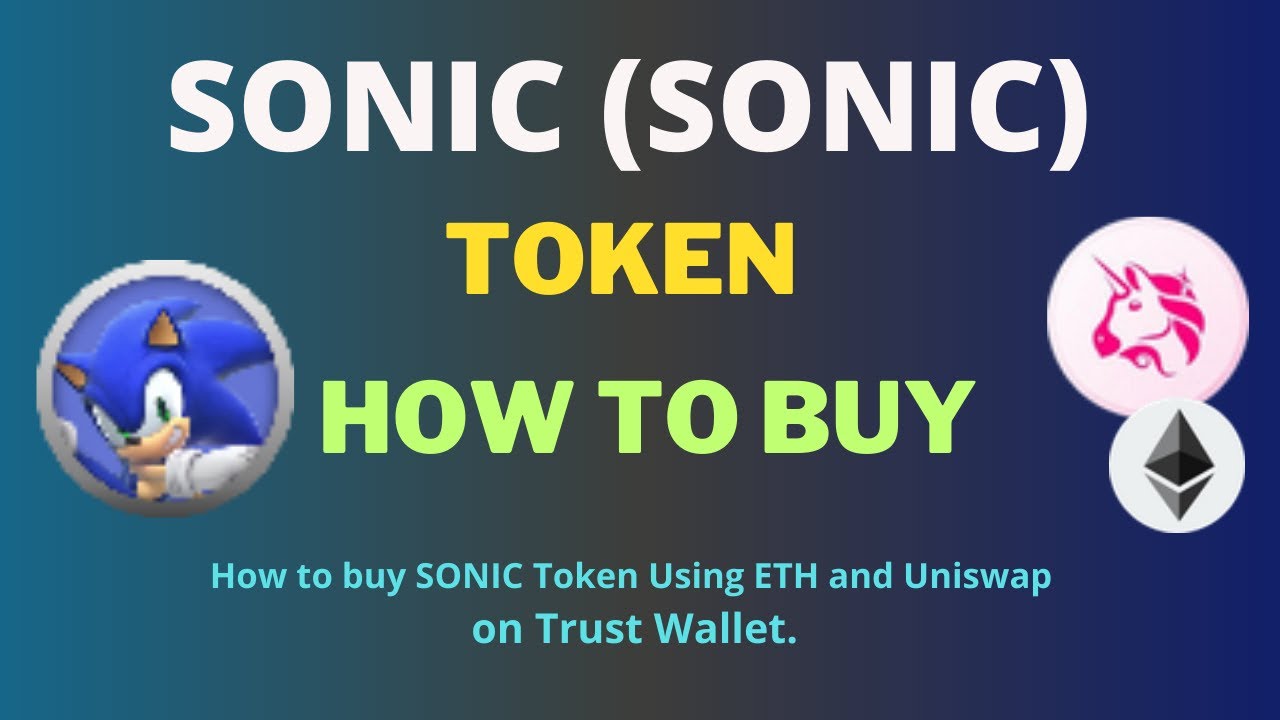 SONIC (SONIC)

TOKEN

HOW TO BUY

How to buy SONIC Token Using ETH and Uniswap on Trust Wallet.